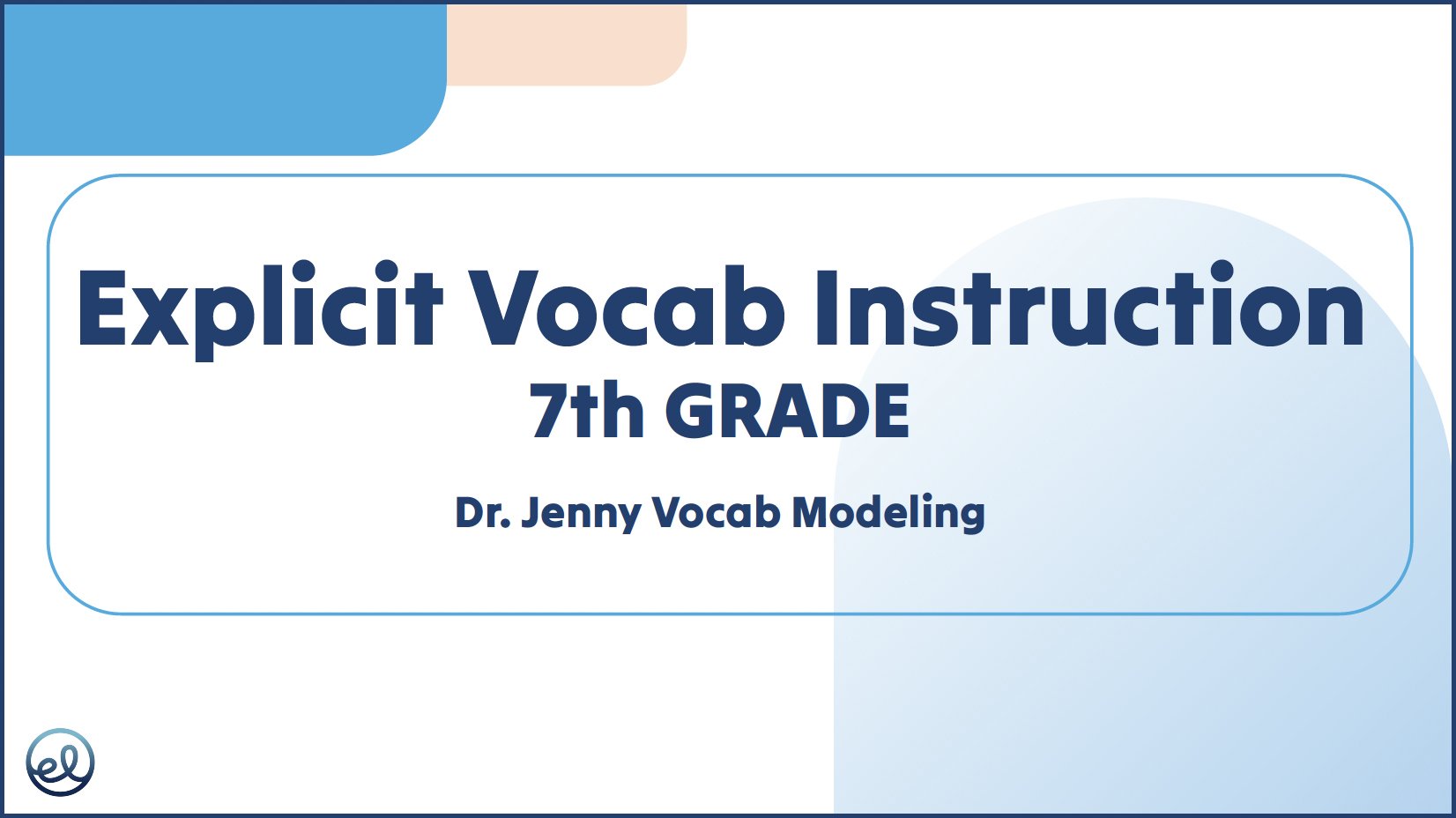 Explicit Vocab Instruction
7th GRADE

Dr. Jenny Vocab Modeling

el